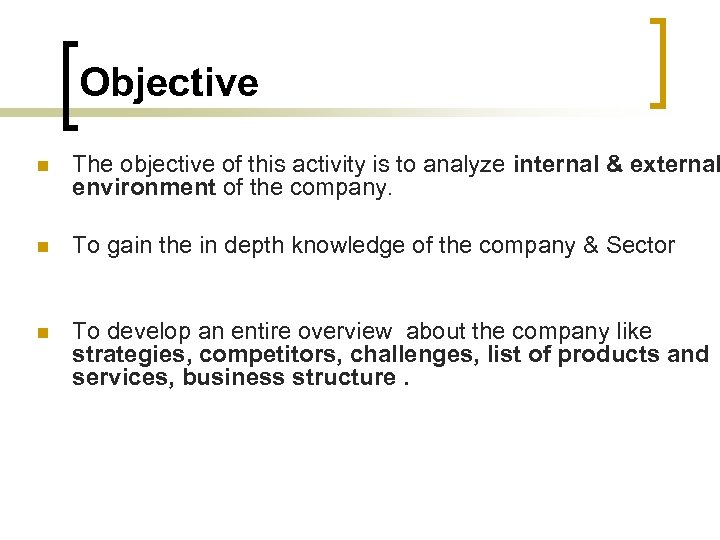 Objective

The objective of this activity is to analyze internal & external environment of the company.

To gain the in depth knowledge of the company & Sector

To develop an entire overview about the company like strategies, competitors, challenges, list of products and services, business structure .